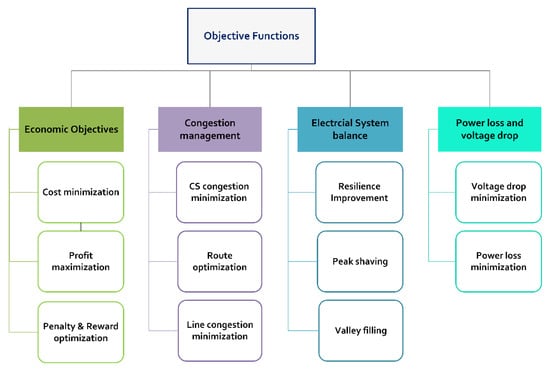 Objective Functions

Economic Objectives

Cost minimization

Profit maximization

Penalty & Reward optimization

Congestion management

CS congestion minimization

Route optimization

Line congestion minimization

Electrcial System balance

Resilience Improvement

Peak shaving

Valley filling

Power loss and voltage drop

Voltage drop minimization

Power loss minimization